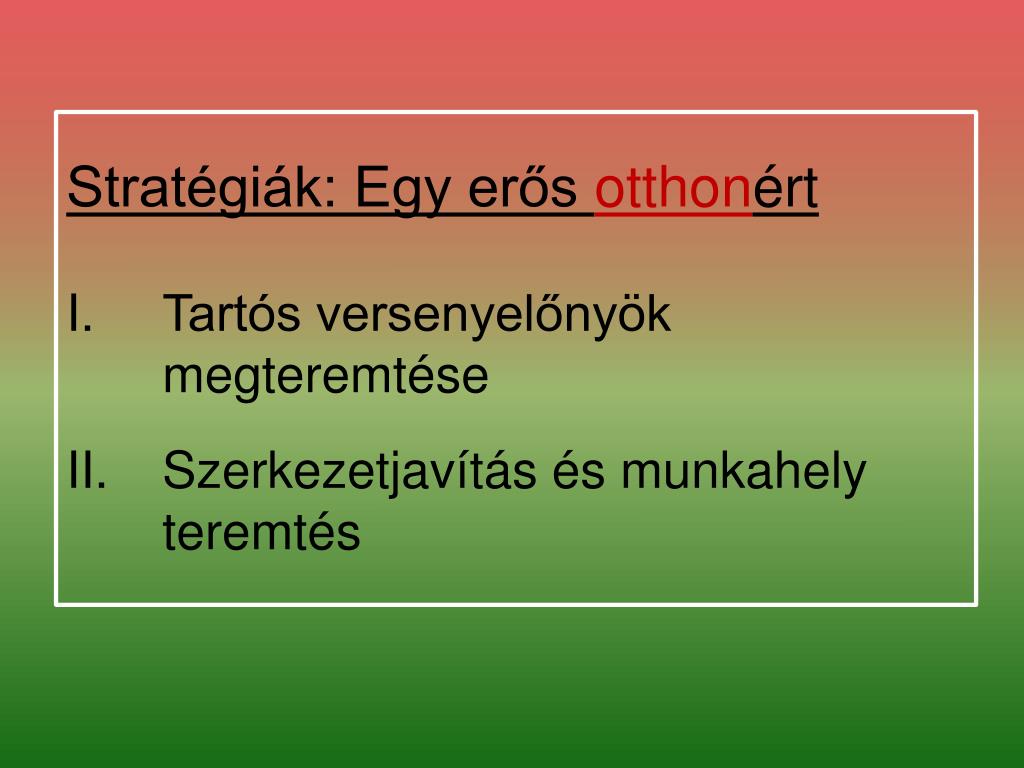 Stratégiák: Egy erős otthonért

I. Tartós versenyelőnyök megteremtése

II. Szerkezetjavítás és munkahely teremtés